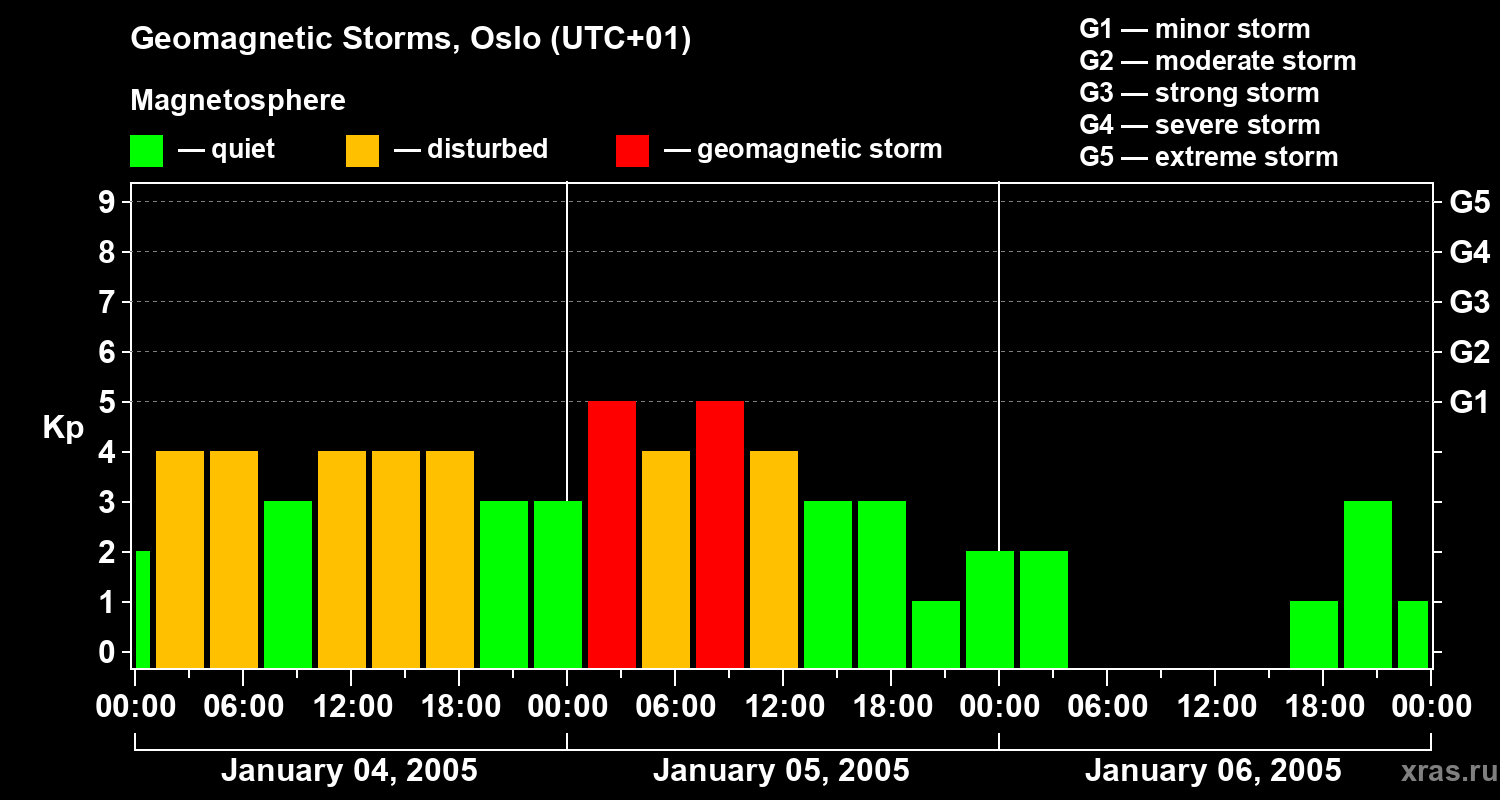 Geomagnetic Storms, Oslo (UTC+01)

Magnetosphere

— quiet — disturbed — geomagnetic storm

G1 — minor storm
G2 — moderate storm
G3 — strong storm
G4 — severe storm
G5 — extreme storm

Kp

9
8
7
6
5
4
3
2
1
0

G5
G4
G3
G2
G1

00:00 06:00 12:00 18:00 00:00 06:00 12:00 18:00 00:00 06:00 12:00 18:00 00:00

January 04, 2005
January 05, 2005
January 06, 2005

xras.ru